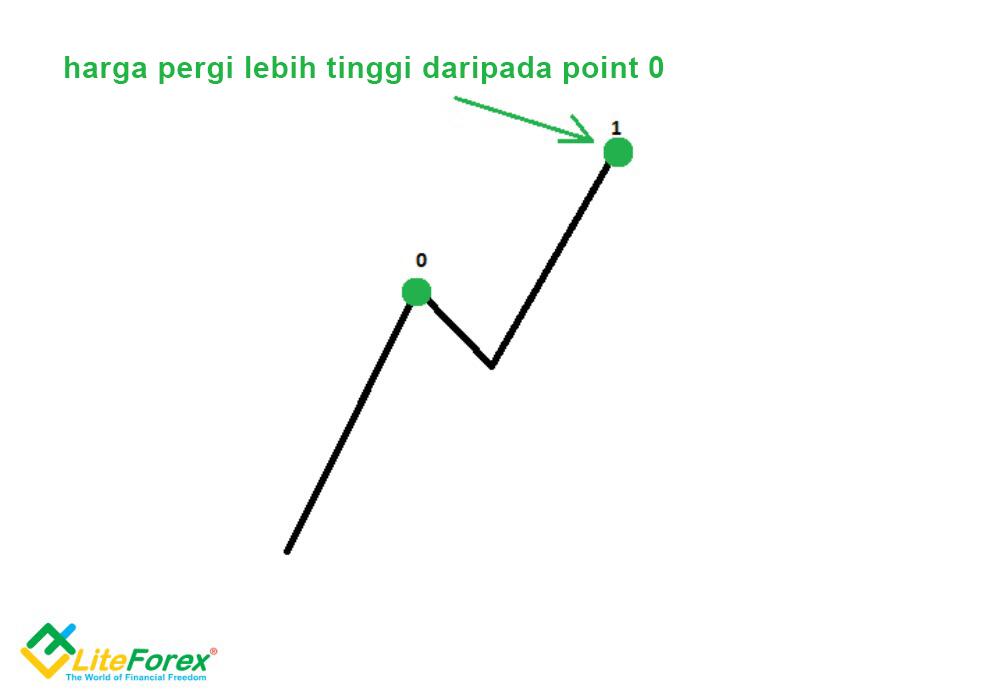 harga pergi lebih tinggi daripada point 0

1

0

LiteForex®
The World of Financial Freedom